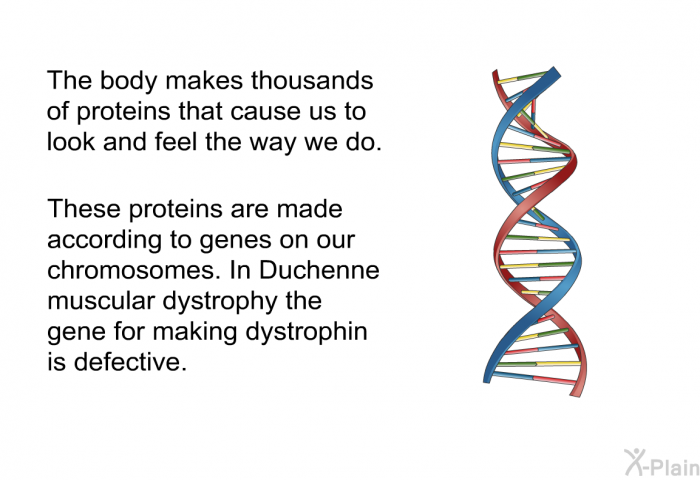 The body makes thousands of proteins that cause us to look and feel the way we do.

These proteins are made according to genes on our chromosomes. In Duchenne muscular dystrophy the gene for making dystrophin is defective.

X-Plain